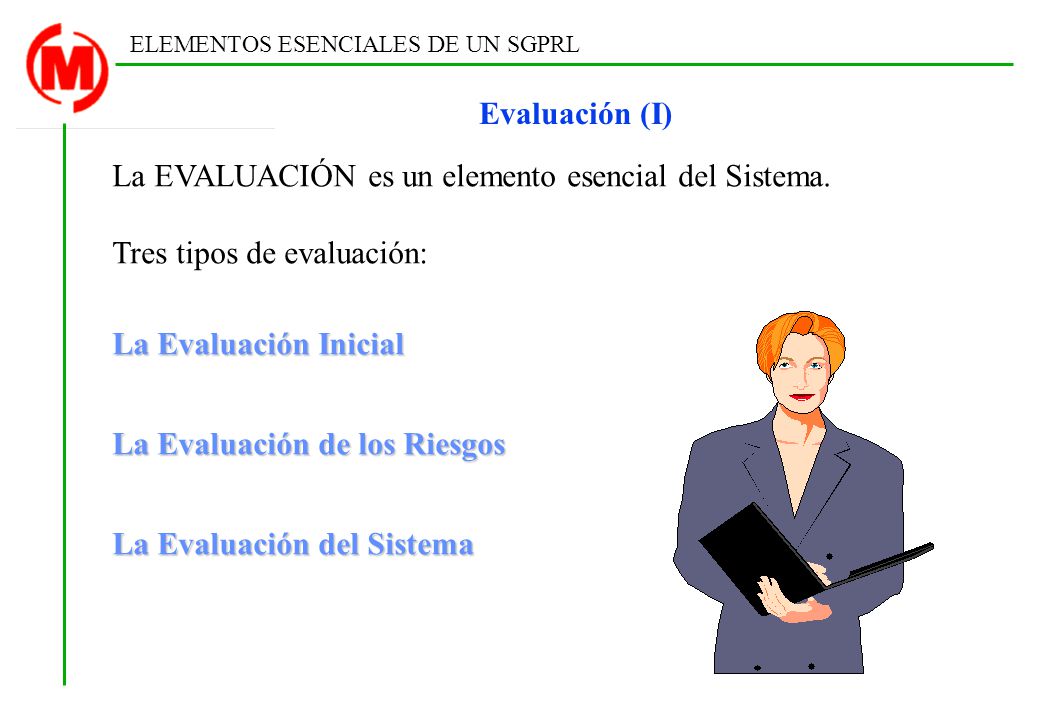 M

ELEMENTOS ESENCIALES DE UN SGPRL

Evaluación (I)

La EVALUACIÓN es un elemento esencial del Sistema.

Tres tipos de evaluación:

La Evaluación Inicial

La Evaluación de los Riesgos

La Evaluación del Sistema